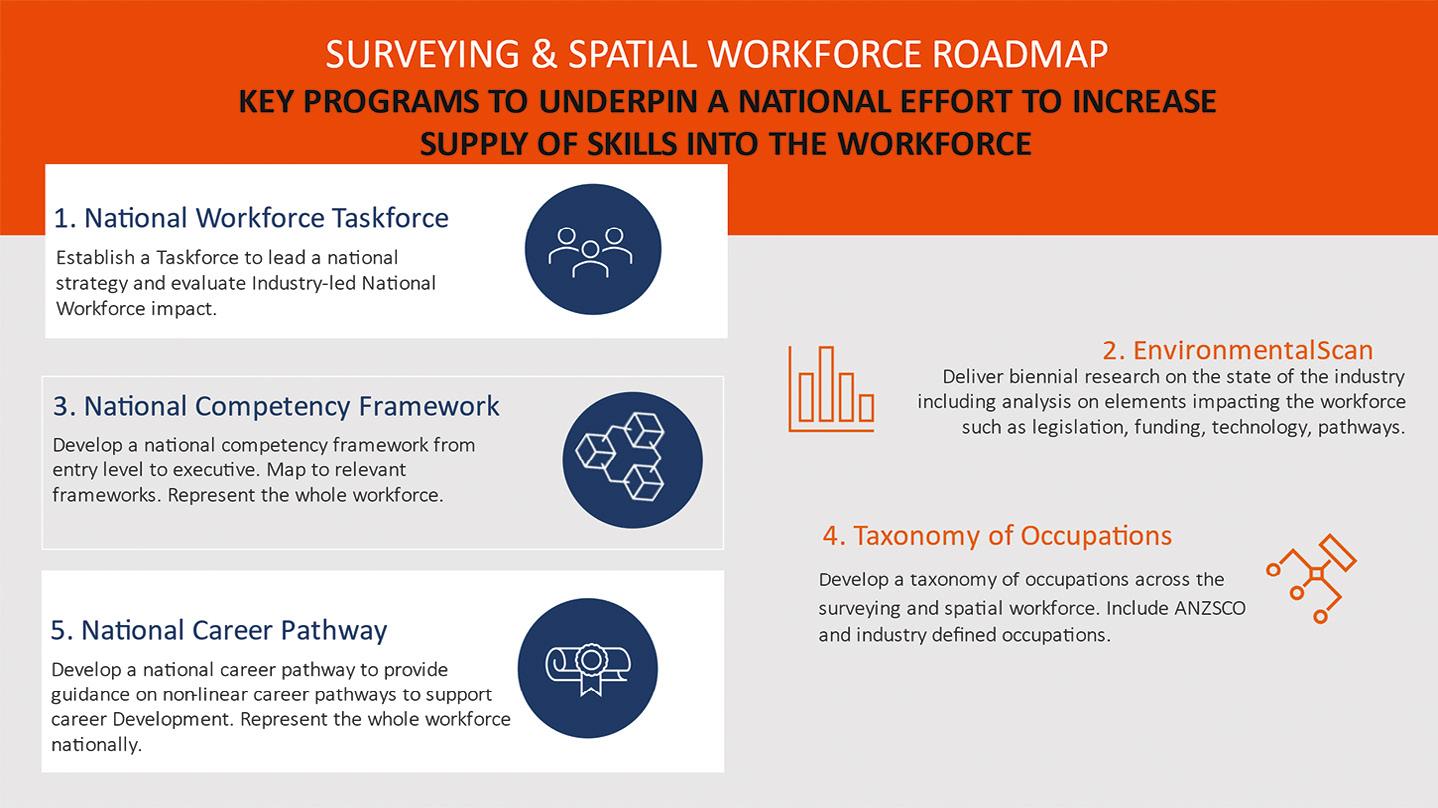 SURVEYING & SPATIAL WORKFORCE ROADMAP
KEY PROGRAMS TO UNDERPIN A NATIONAL EFFORT TO INCREASE SUPPLY OF SKILLS INTO THE WORKFORCE

1. National Workforce Taskforce
Establish a Taskforce to lead a national strategy and evaluate Industry-led National Workforce impact.

2. EnvironmentalScan
Deliver biennial research on the state of the industry including analysis on elements impacting the workforce such as legislation, funding, technology, pathways.

3. National Competency Framework
Develop a national competency framework from entry level to executive. Map to relevant frameworks. Represent the whole workforce.

4. Taxonomy of Occupations
Develop a taxonomy of occupations across the surveying and spatial workforce. Include ANZSCO and industry defined occupations.

5. National Career Pathway
Develop a national career pathway to provide guidance on non-linear career pathways to support career Development. Represent the whole workforce nationally.